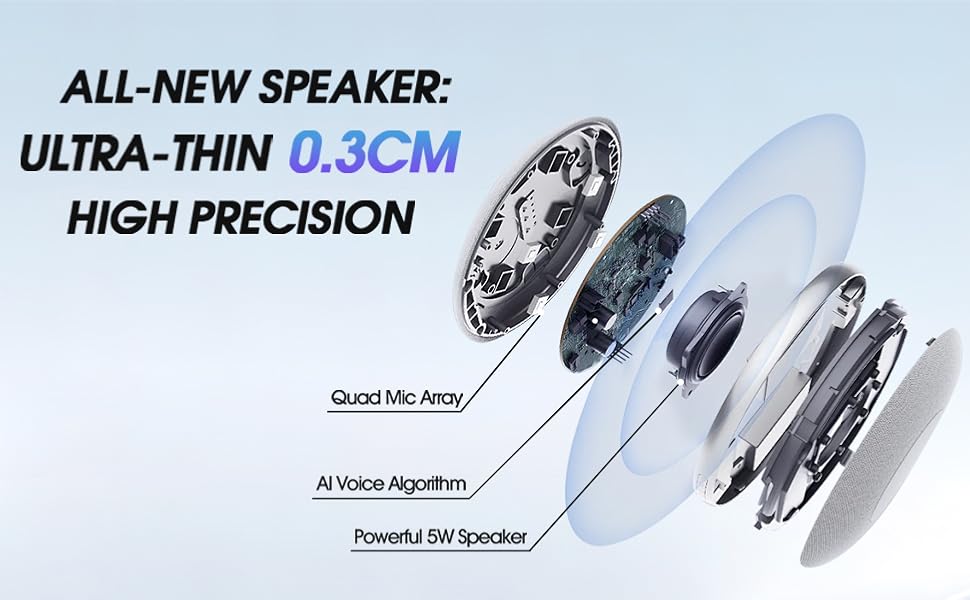 ALL-NEW SPEAKER:
ULTRA-THIN 0.3CM
HIGH PRECISION

Quad Mic Array

AI Voice Algorithm

Powerful 5W Speaker